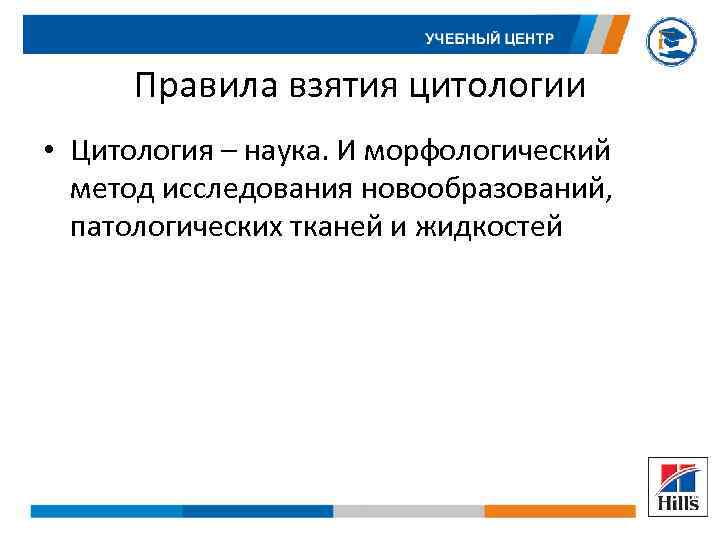 УЧЕБНЫЙ ЦЕНТР

Правила взятия цитологии

• Цитология – наука. И морфологический метод исследования новообразований, патологических тканей и жидкостей

Hill's